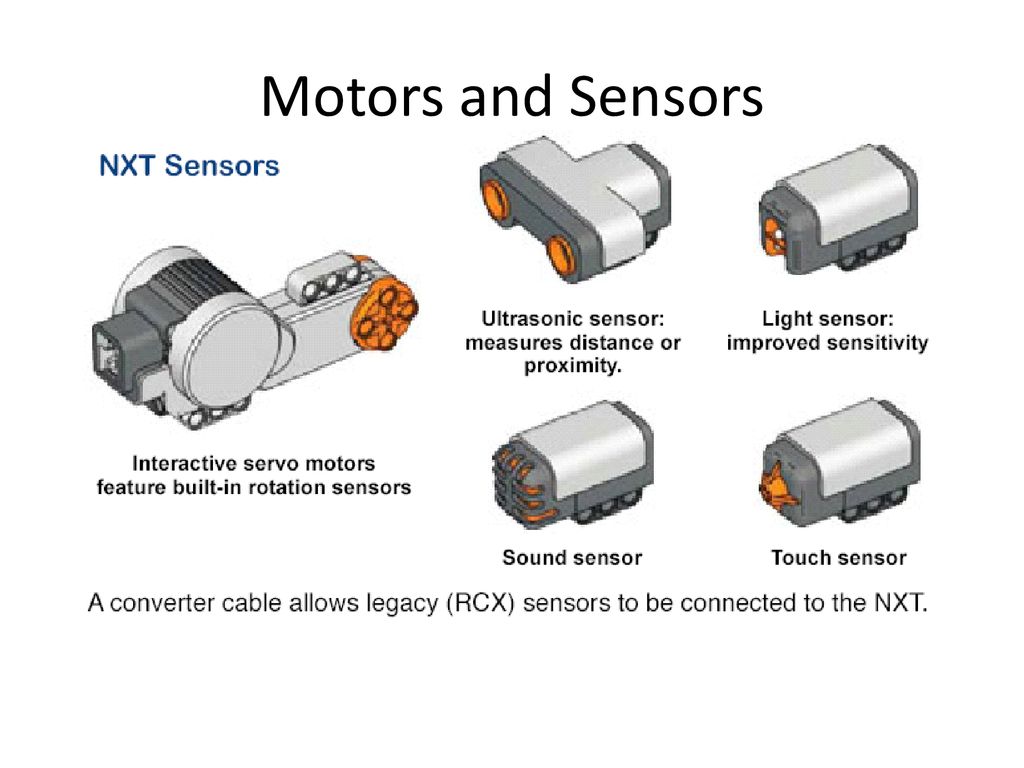 Motors and Sensors

NXT Sensors

Interactive servo motors feature built-in rotation sensors

Ultrasonic sensor: measures distance or proximity.

Light sensor: improved sensitivity

Sound sensor

Touch sensor

A converter cable allows legacy (RCX) sensors to be connected to the NXT.